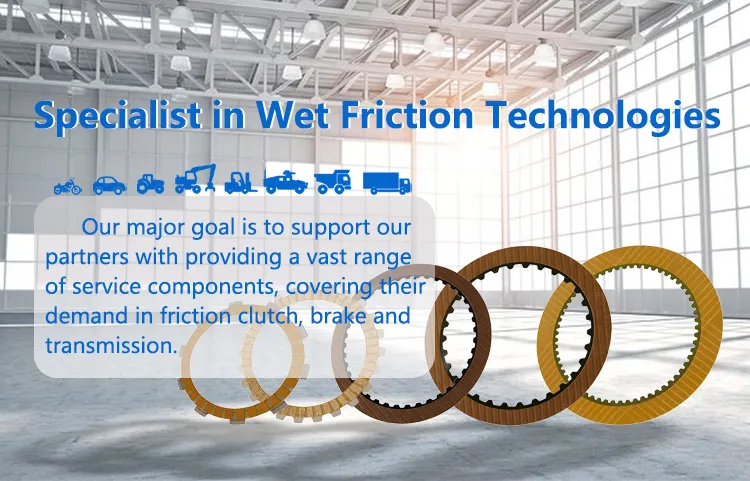 Specialist in Wet Friction Technologies

Our major goal is to support our partners with providing a vast range of service components, covering their demand in friction clutch, brake and transmission.